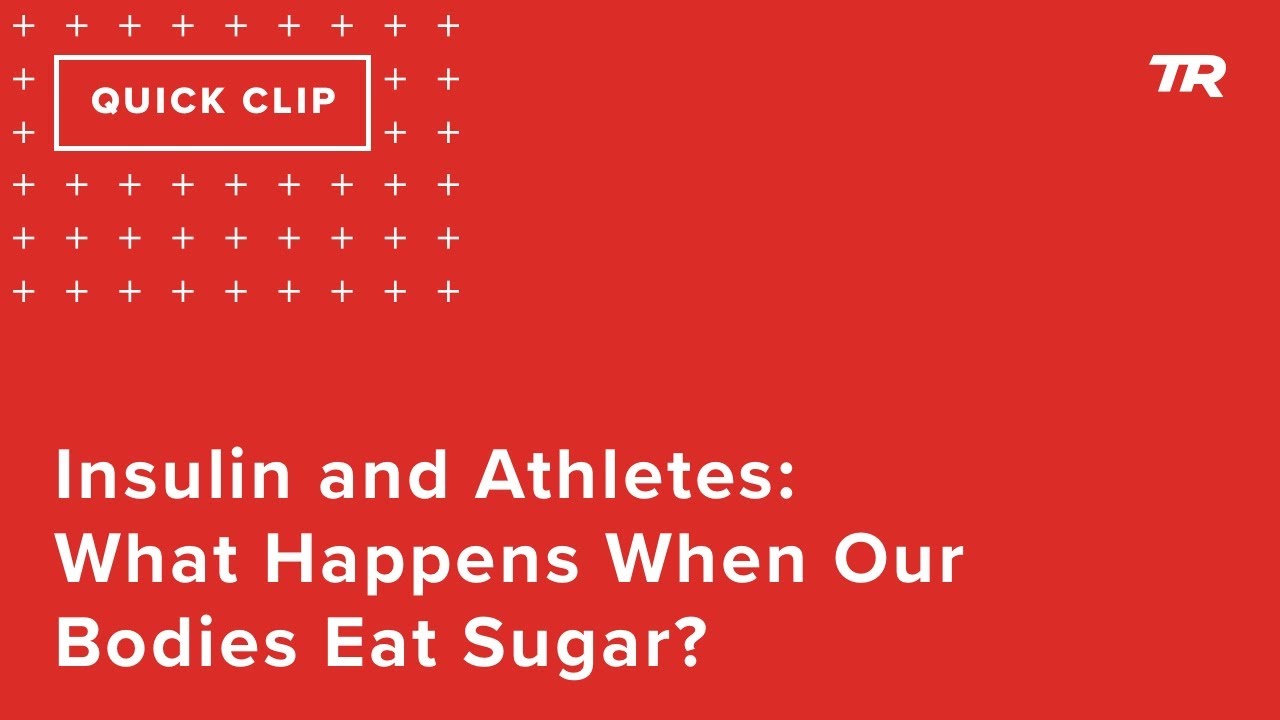 QUICK CLIP

TR

Insulin and Athletes:
What Happens When Our
Bodies Eat Sugar?